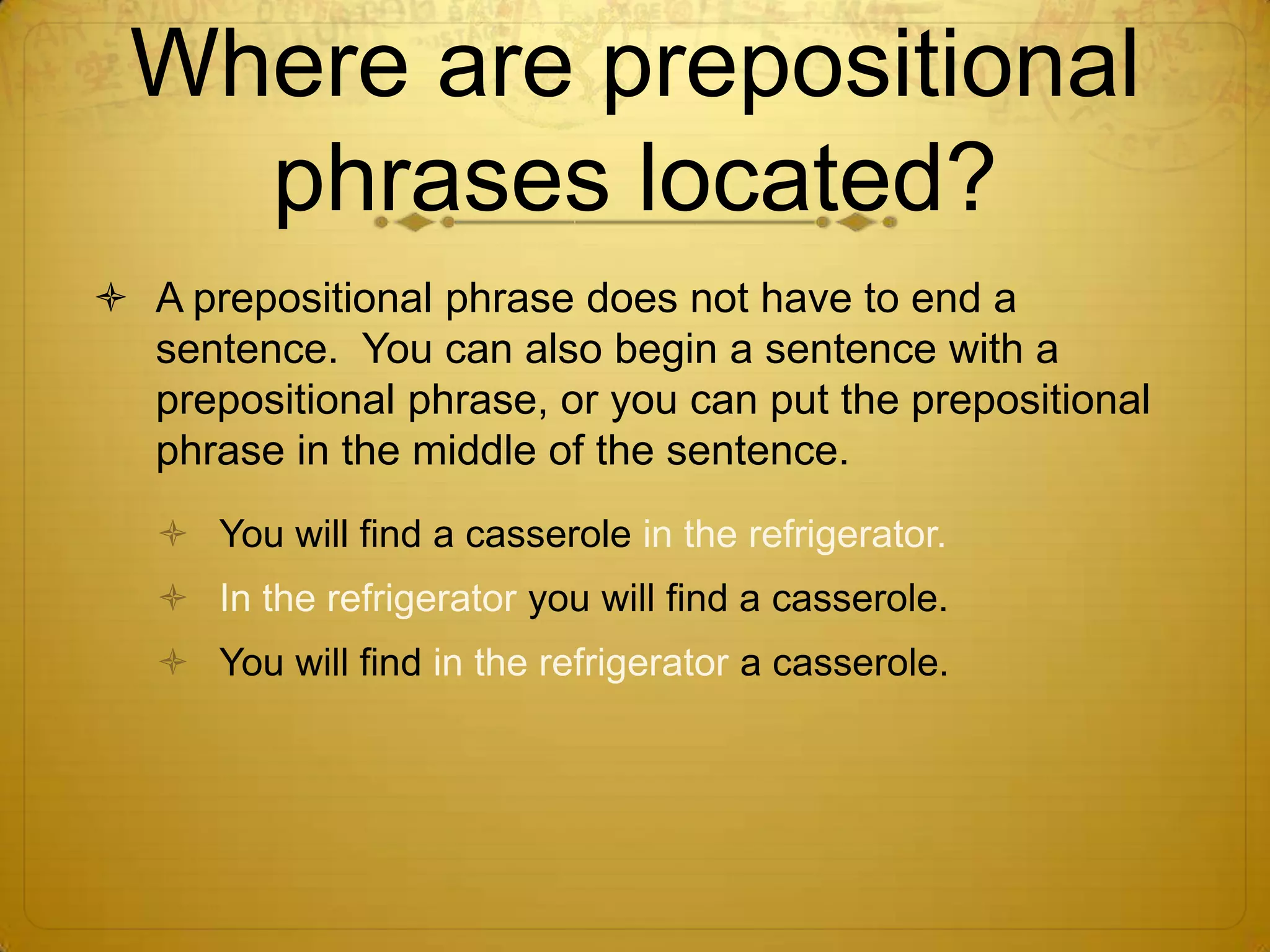 Where are prepositional phrases located?

A prepositional phrase does not have to end a sentence. You can also begin a sentence with a prepositional phrase, or you can put the prepositional phrase in the middle of the sentence.

You will find a casserole in the refrigerator.

In the refrigerator you will find a casserole.

You will find in the refrigerator a casserole.